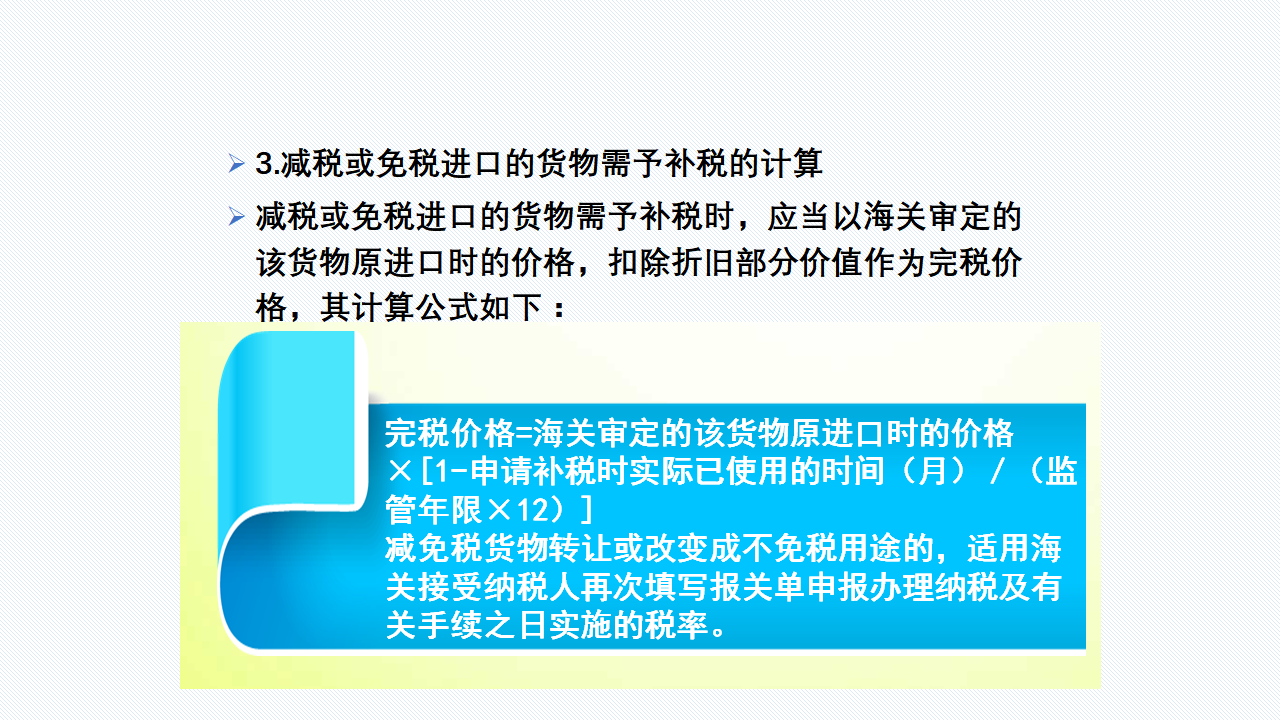 ➢ 3.减税或免税进口的货物需予补税的计算

➢ 减税或免税进口的货物需予补税时，应当以海关审定的该货物原进口时的价格，扣除折旧部分价值作为完税价格，其计算公式如下：

完税价格=海关审定的该货物原进口时的价格×[1-申请补税时实际已使用的时间（月）/（监管年限×12）]

减免税货物转让或改变成不免税用途的，适用海关接受纳税人再次填写报关单申报办理纳税及有关手续之日实施的税率。